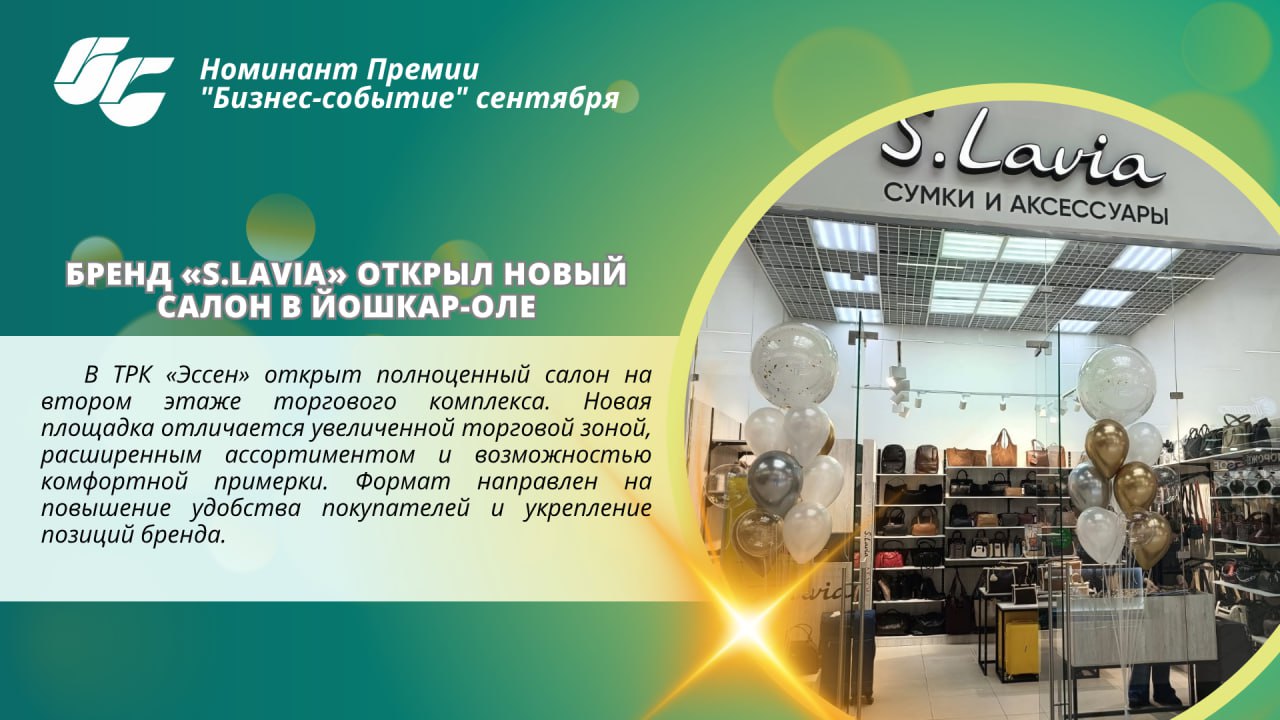 Номинант Премии
"Бизнес-событие" сентября

БРЕНД «S.LAVIA» ОТКРЫЛ НОВЫЙ САЛОН В ЙОШКАР-ОЛЕ

В ТРК «Эссен» открыт полноценный салон на втором этаже торгового комплекса. Новая площадка отличается увеличенной торговой зоной, расширенным ассортиментом и возможностью комфортной примерки. Формат направлен на повышение удобства покупателей и укрепление позиций бренда.

S.Lavia
СУМКИ И АКСЕССУАРЫ

Lavia